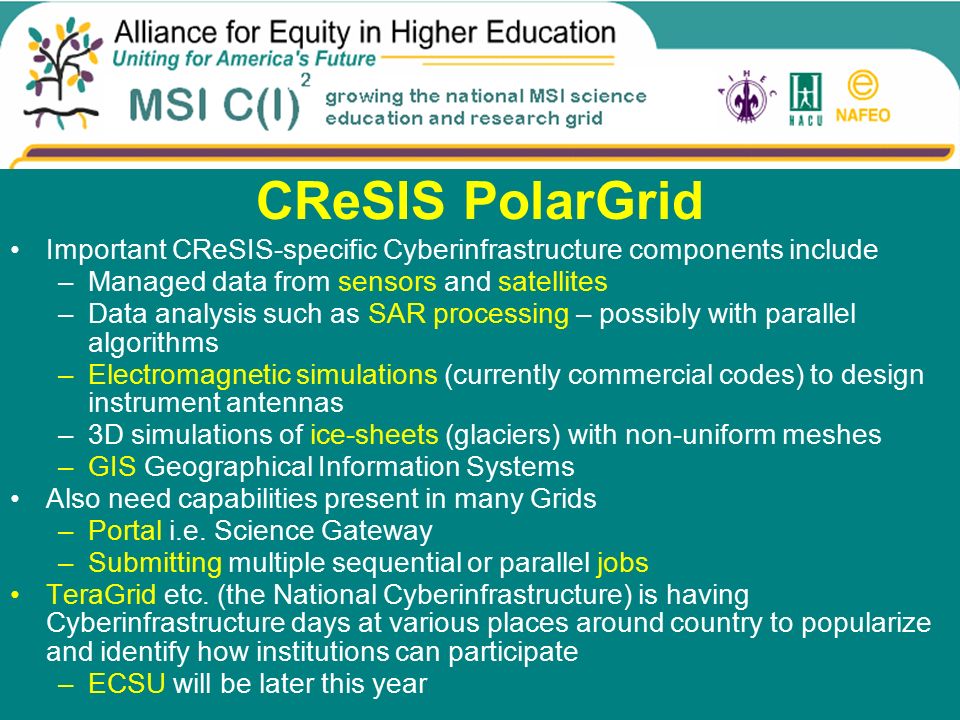 Alliance for Equity in Higher Education
Uniting for America's Future
MSI C(I)$^2$ growing the national MSI science education and research grid

AIHEC
HACU
NAFEO

CReSIS PolarGrid

• Important CReSIS-specific Cyberinfrastructure components include
– Managed data from sensors and satellites
– Data analysis such as SAR processing – possibly with parallel algorithms
– Electromagnetic simulations (currently commercial codes) to design instrument antennas
– 3D simulations of ice-sheets (glaciers) with non-uniform meshes
– GIS Geographical Information Systems
• Also need capabilities present in many Grids
– Portal i.e. Science Gateway
– Submitting multiple sequential or parallel jobs
• TeraGrid etc. (the National Cyberinfrastructure) is having Cyberinfrastructure days at various places around country to popularize and identify how institutions can participate
– ECSU will be later this year